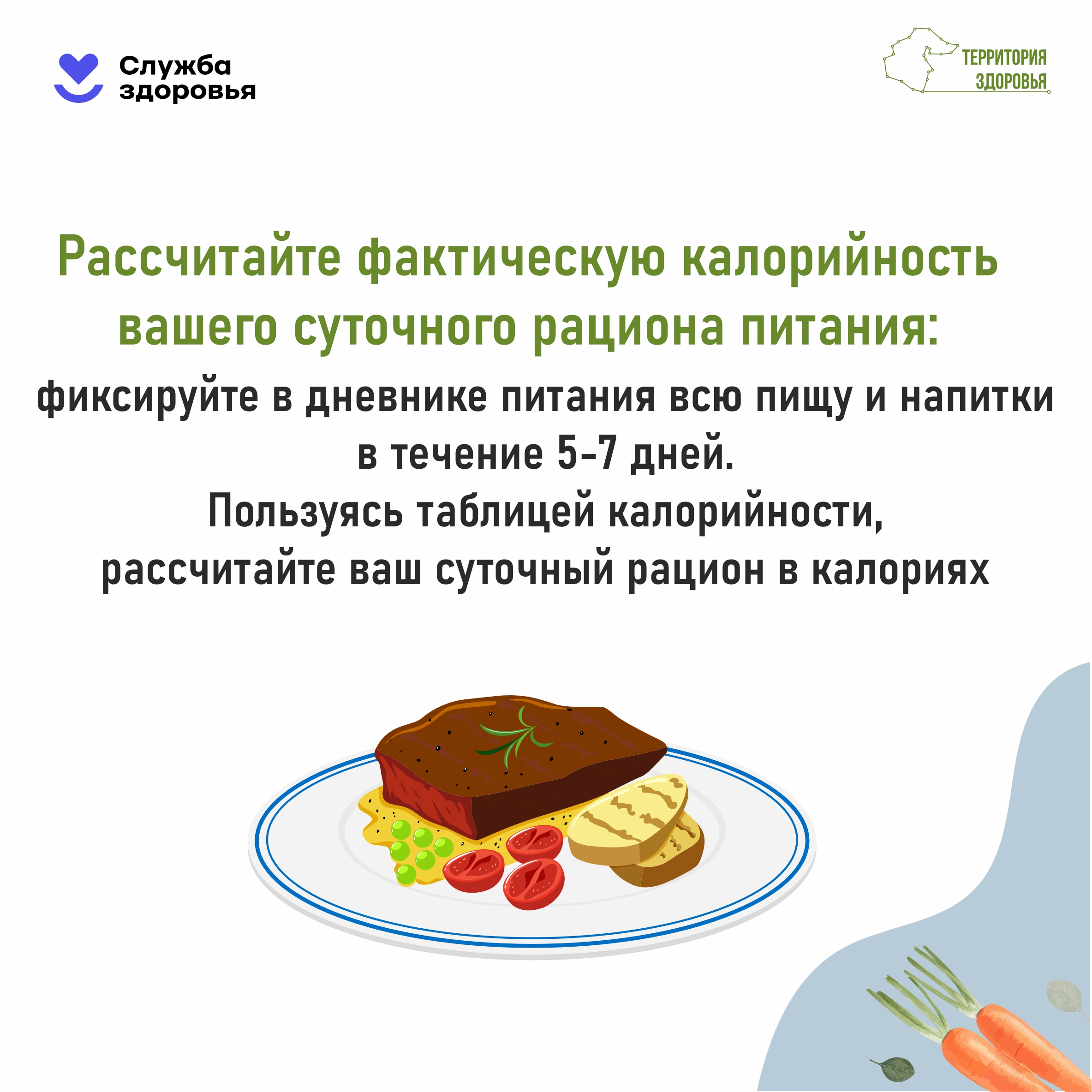 Служба здоровья

ТЕРРИТОРИЯ ЗДОРОВЬЯ

Рассчитайте фактическую калорийность вашего суточного рациона питания:

фиксируйте в дневнике питания всю пищу и напитки в течение 5-7 дней.
Пользуясь таблицей калорийности, рассчитайте ваш суточный рацион в калориях